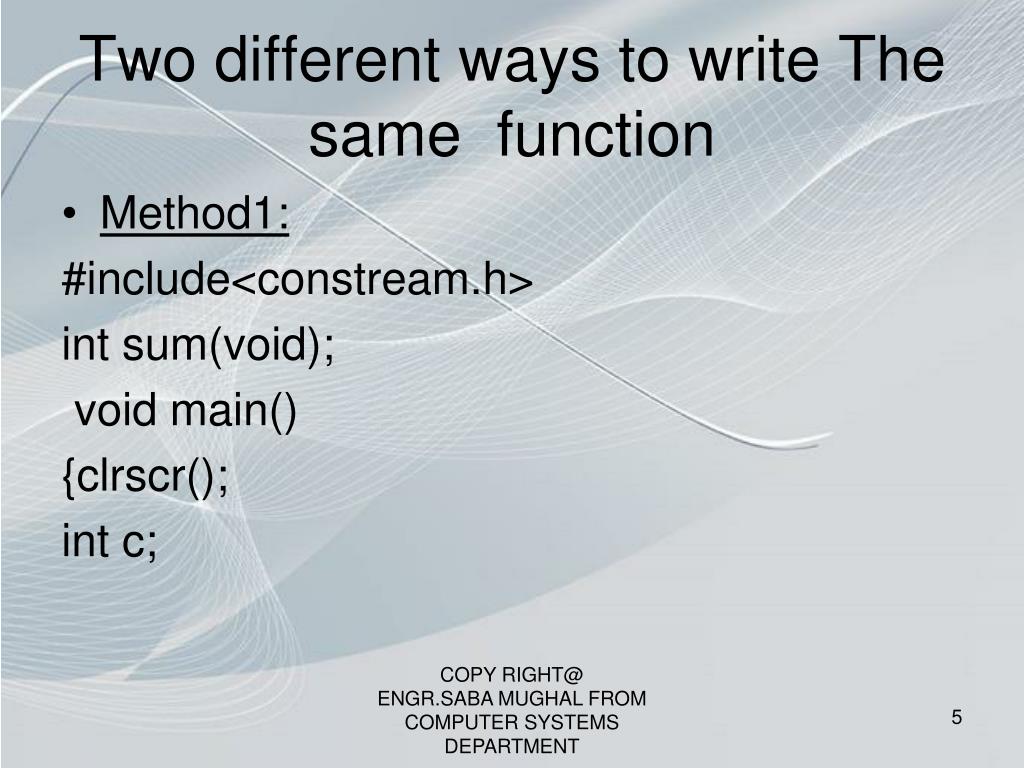 Two different ways to write The same function

• Method1:
#include<constream.h>
int sum(void);
void main()
{clrscr();
int c;

COPY RIGHT@
ENGR.SABA MUGHAL FROM
COMPUTER SYSTEMS
DEPARTMENT

5